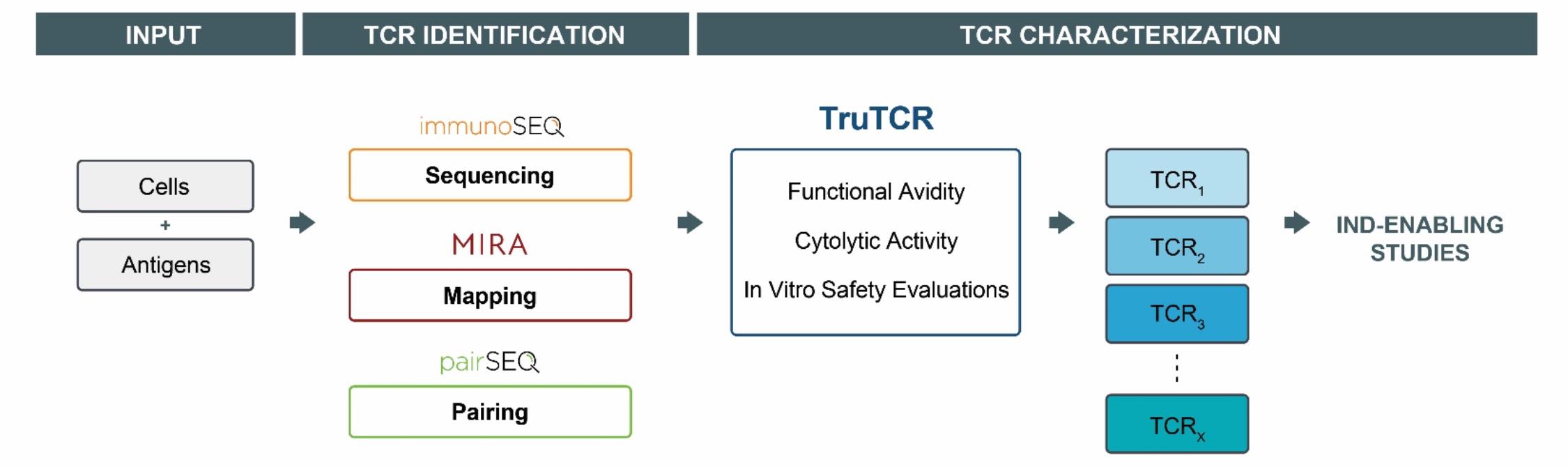 INPUT

TCR IDENTIFICATION

TCR CHARACTERIZATION

Cells

+

Antigens

immunoSEQ

Sequencing

MIRA

Mapping

pairSEQ

Pairing

TruTCR

Functional Avidity

Cytolytic Activity

In Vitro Safety Evaluations

$TCR_1$

$TCR_2$

$TCR_3$

$TCR_x$

IND-ENABLING STUDIES